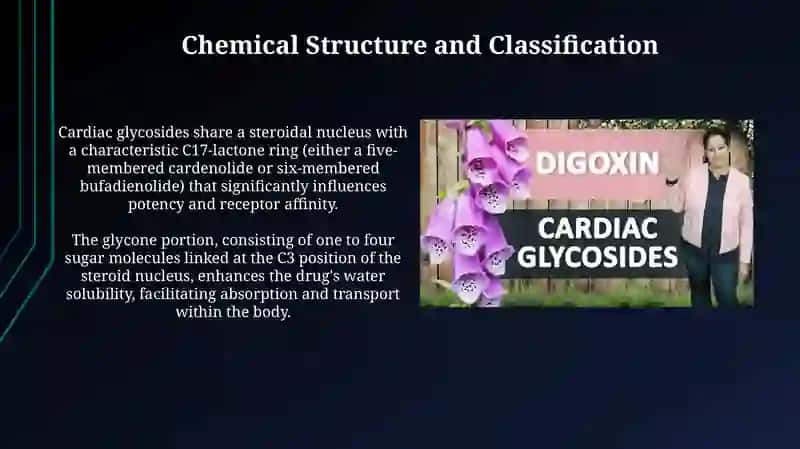 Chemical Structure and Classification

Cardiac glycosides share a steroidal nucleus with a characteristic C17-lactone ring (either a five-membered cardenolide or six-membered bufadienolide) that significantly influences potency and receptor affinity.

The glycone portion, consisting of one to four sugar molecules linked at the C3 position of the steroid nucleus, enhances the drug's water solubility, facilitating absorption and transport within the body.

DIGOXIN

CARDIAC GLYCOSIDES